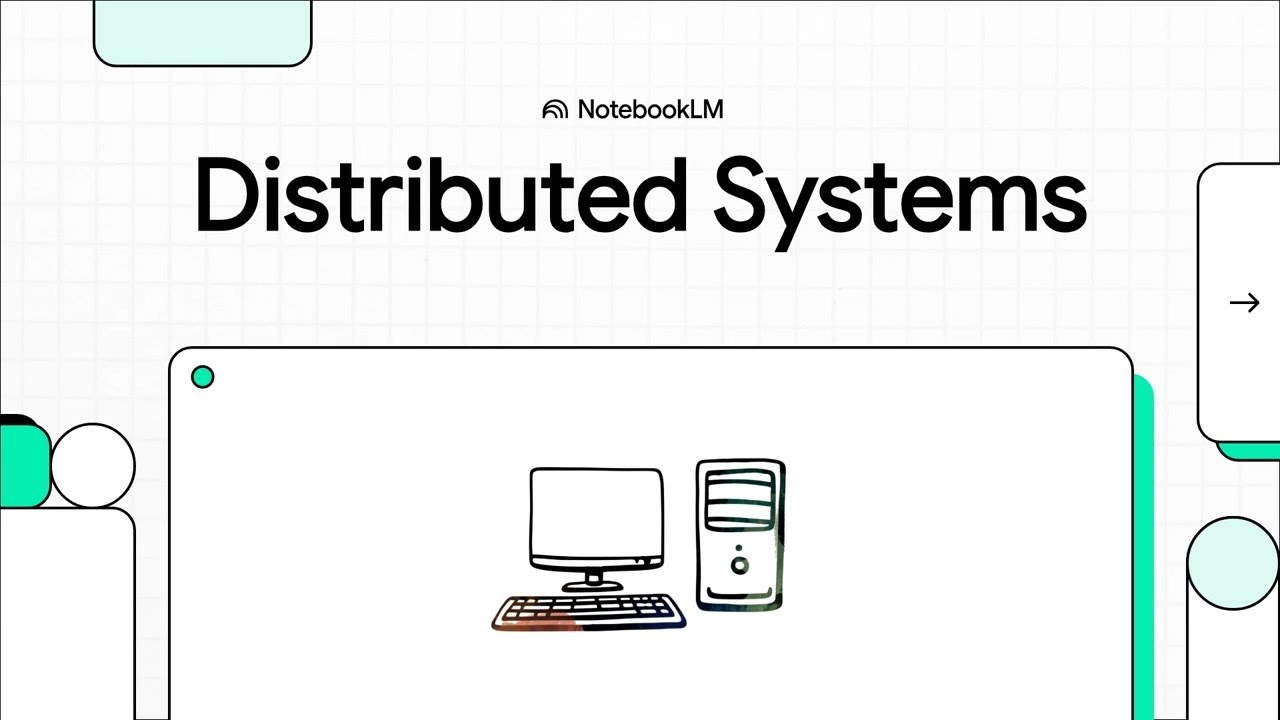 NotebookLM

Distributed Systems

→